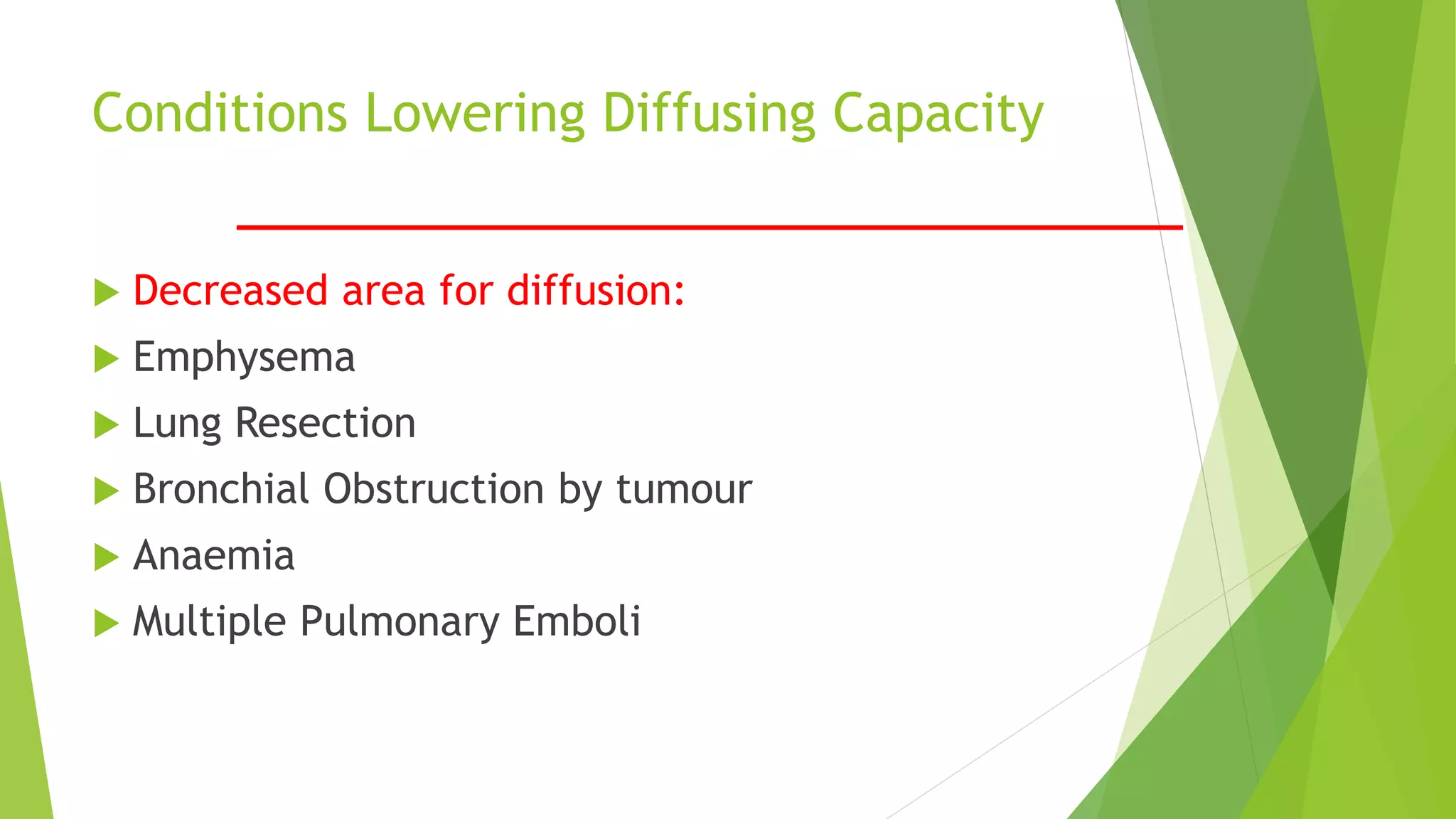 Conditions Lowering Diffusing Capacity

Decreased area for diffusion:
Emphysema
Lung Resection
Bronchial Obstruction by tumour
Anaemia
Multiple Pulmonary Emboli